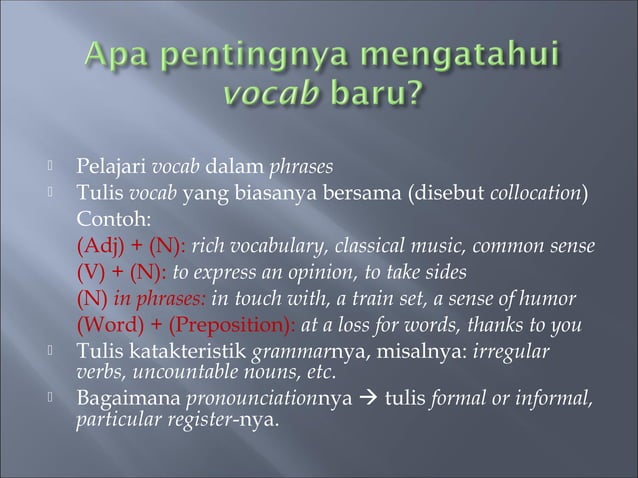 Apa pentingnya mengatahui vocab baru?

Pelajari vocab dalam phrases

Tulis vocab yang biasanya bersama (disebut collocation)

Contoh:

(Adj) + (N): rich vocabulary, classical music, common sense

(V) + (N): to express an opinion, to take sides

(N) in phrases: in touch with, a train set, a sense of humor

(Word) + (Preposition): at a loss for words, thanks to you

Tulis katakteristik grammarnya, misalnya: irregular verbs, uncountable nouns, etc.

Bagaimana pronounciationnya → tulis formal or informal, particular register-nya.